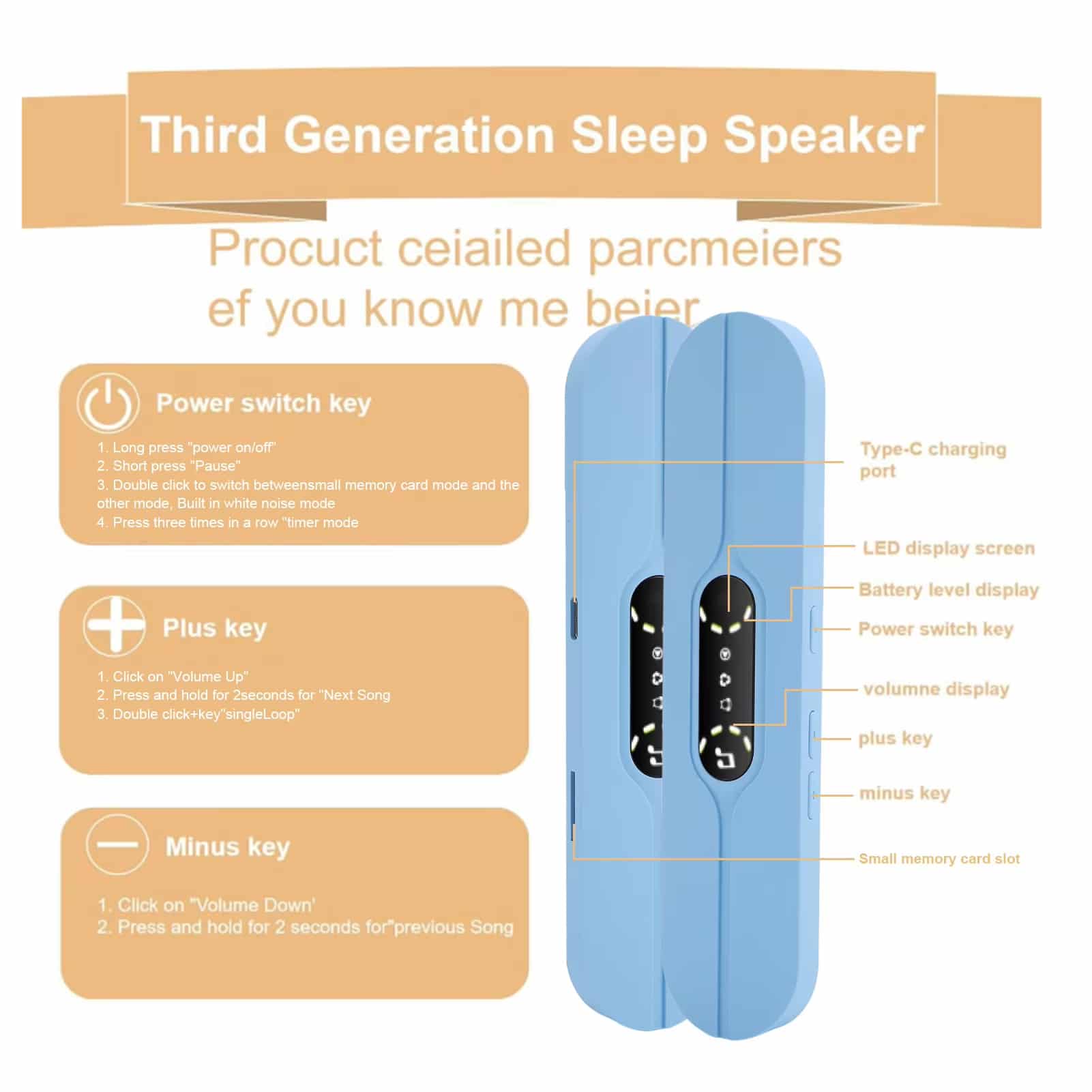 Third Generation Sleep Speaker

Procuct ceiailed parcmeiers ef you know me beier

Power switch key

1. Long press "power on/off"
2. Short press "Pause"
3. Double click to switch betweensmall memory card mode and the other mode, Built in white noise mode
4. Press three times in a row "timer mode

Plus key

1. Click on "Volume Up"
2. Press and hold for 2seconds for "Next Song
3. Double click+key"singleLoop"

Minus key

1. Click on "Volume Down'
2. Press and hold for 2 seconds for"previous Song

Type-C charging port

LED display screen

Battery level display

Power switch key

volumne display

plus key

minus key

Small memory card slot